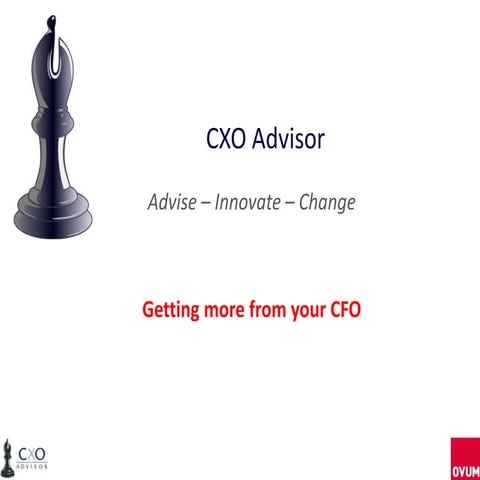 CXO Advisor

Advise – Innovate – Change

Getting more from your CFO

CXO ADVISOR

OVUM